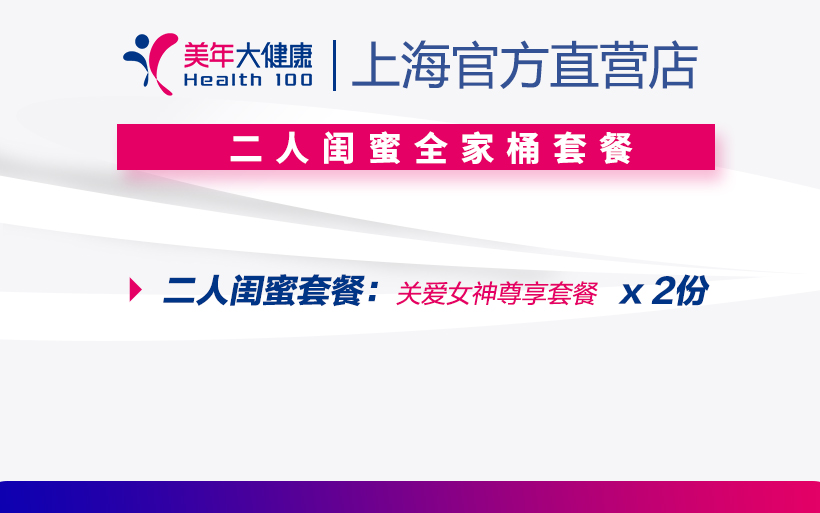 美年大健康
Health 100
上海官方直营店

二人闺蜜全家桶套餐

二人闺蜜套餐：关爱女神尊享套餐 x 2份